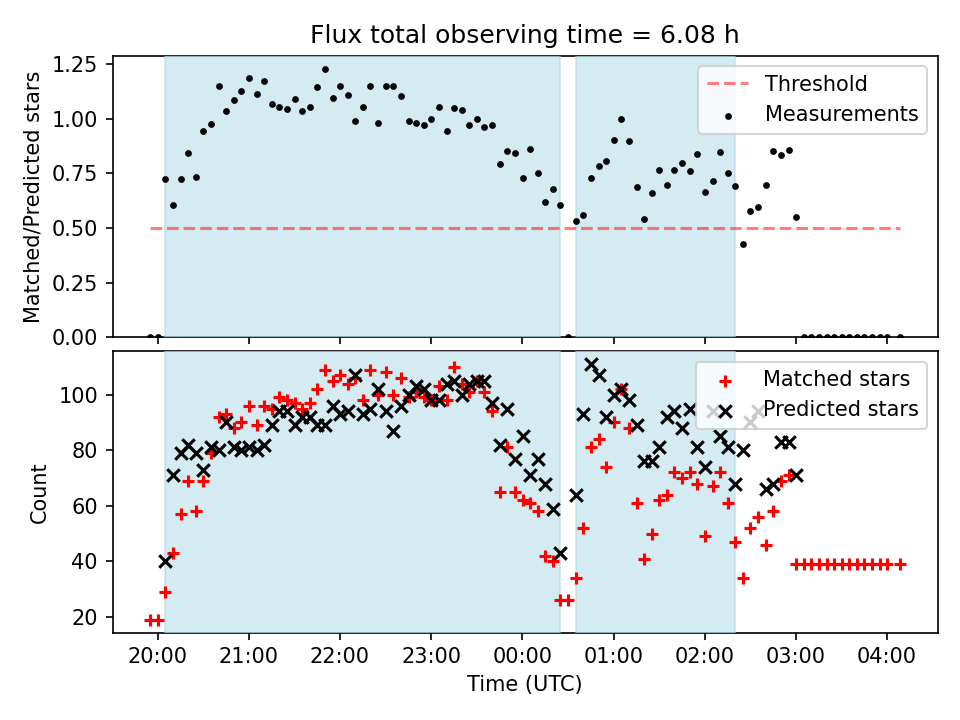 Flux total observing time = 6.08 h

Matched/Predicted stars

1.25
1.00
0.75
0.50
0.25
0.00

Threshold
Measurements

Count

100
80
60
40
20

Matched stars
Predicted stars

20:00 21:00 22:00 23:00 00:00 01:00 02:00 03:00 04:00

Time (UTC)